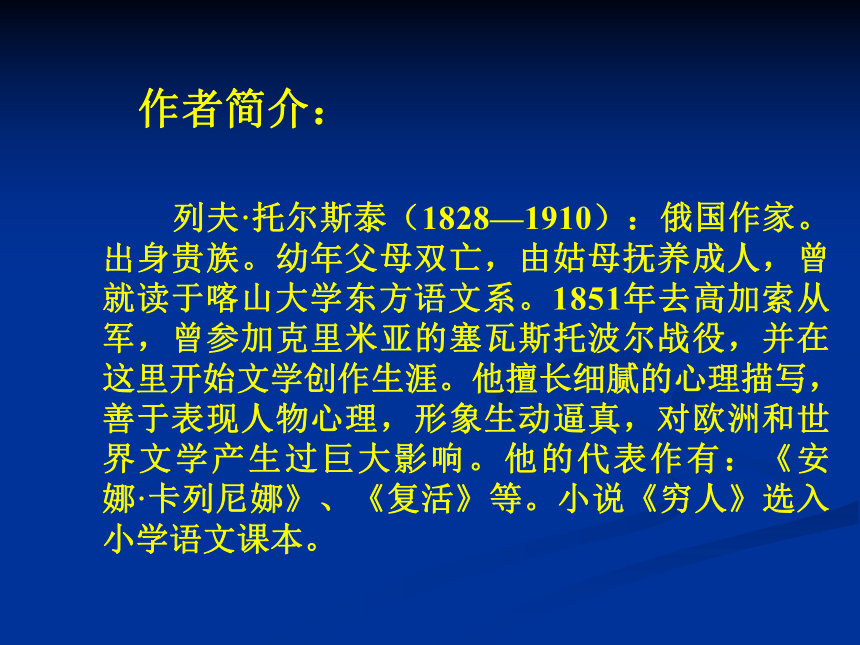 作者简介：

列夫·托尔斯泰（1828—1910）：俄国作家。出身贵族。幼年父母双亡，由姑母抚养成人，曾就读于喀山大学东方语文系。1851年去高加索从军，曾参加克里米亚的塞瓦斯托波尔战役，并在这里开始文学创作生涯。他擅长细腻的心理描写，善于表现人物心理，形象生动逼真，对欧洲和世界文学产生过巨大影响。他的代表作有：《安娜·卡列尼娜》、《复活》等。小说《穷人》选入小学语文课本。